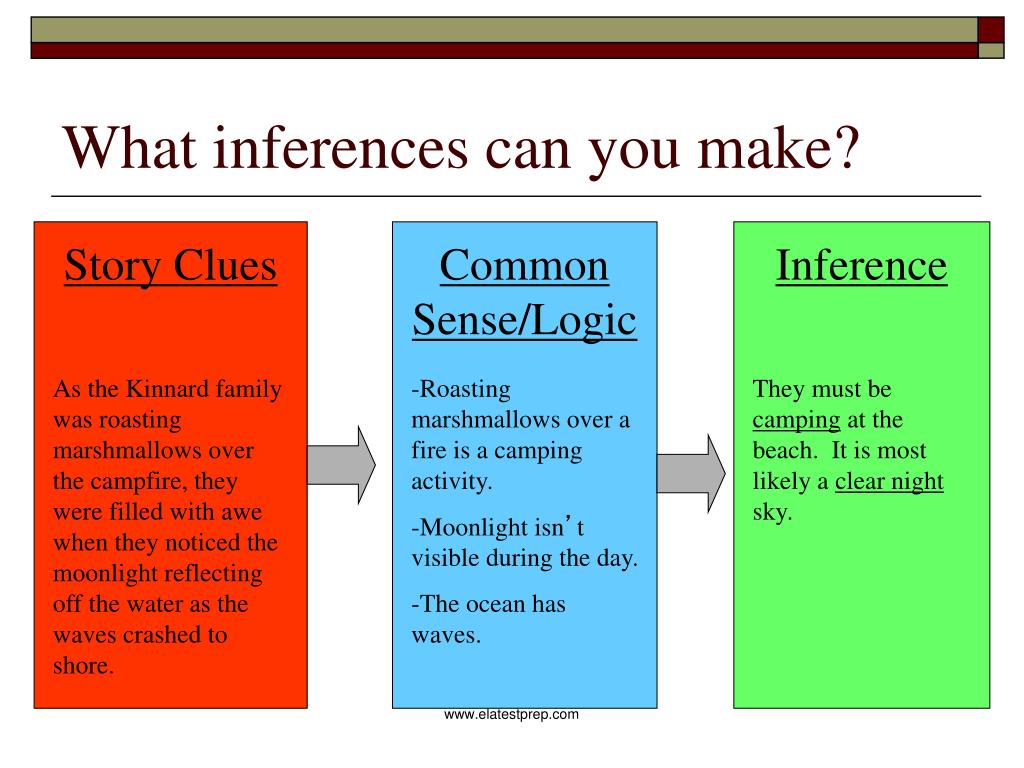 What inferences can you make?

Story Clues

As the Kinnard family was roasting marshmallows over the campfire, they were filled with awe when they noticed the moonlight reflecting off the water as the waves crashed to shore.

Common Sense/Logic

-Roasting marshmallows over a fire is a camping activity.

-Moonlight isn’t visible during the day.

-The ocean has waves.

Inference

They must be camping at the beach. It is most likely a clear night sky.

www.elatestprep.com